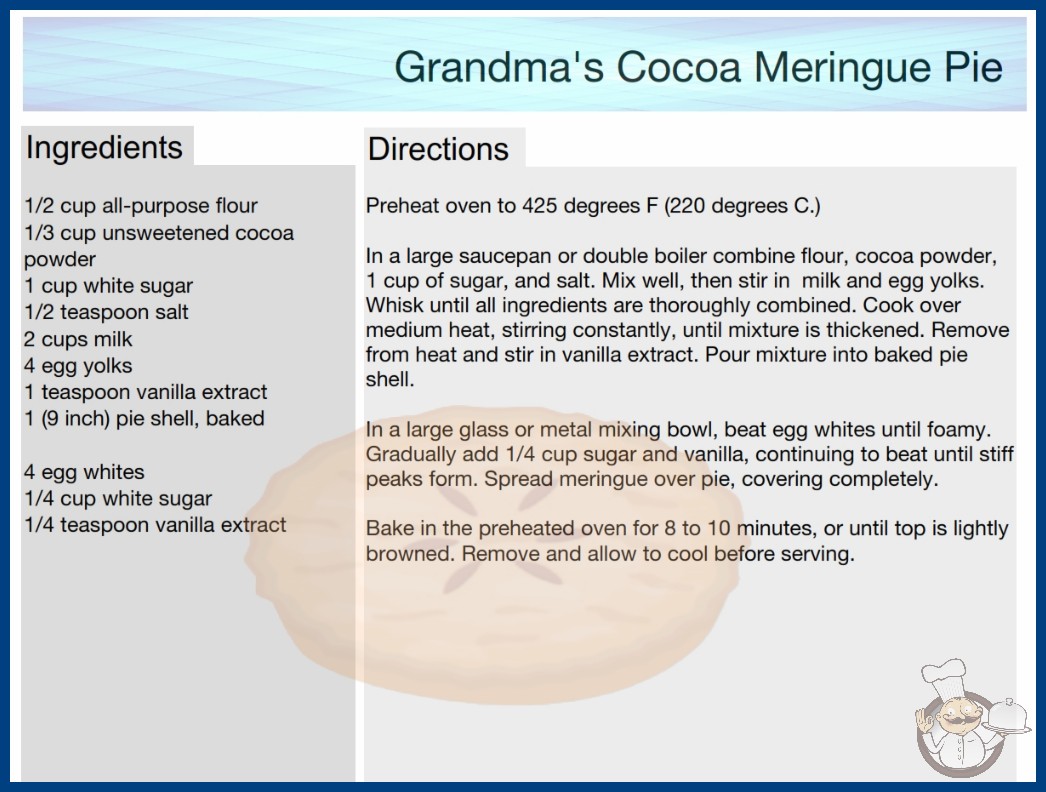 Grandma's Cocoa Meringue Pie

Ingredients

1/2 cup all-purpose flour
1/3 cup unsweetened cocoa powder
1 cup white sugar
1/2 teaspoon salt
2 cups milk
4 egg yolks
1 teaspoon vanilla extract
1 (9 inch) pie shell, baked

4 egg whites
1/4 cup white sugar
1/4 teaspoon vanilla extract

Directions

Preheat oven to 425 degrees F (220 degrees C.)

In a large saucepan or double boiler combine flour, cocoa powder, 1 cup of sugar, and salt. Mix well, then stir in milk and egg yolks. Whisk until all ingredients are thoroughly combined. Cook over medium heat, stirring constantly, until mixture is thickened. Remove from heat and stir in vanilla extract. Pour mixture into baked pie shell.

In a large glass or metal mixing bowl, beat egg whites until foamy. Gradually add 1/4 cup sugar and vanilla, continuing to beat until stiff peaks form. Spread meringue over pie, covering completely.

Bake in the preheated oven for 8 to 10 minutes, or until top is lightly browned. Remove and allow to cool before serving.